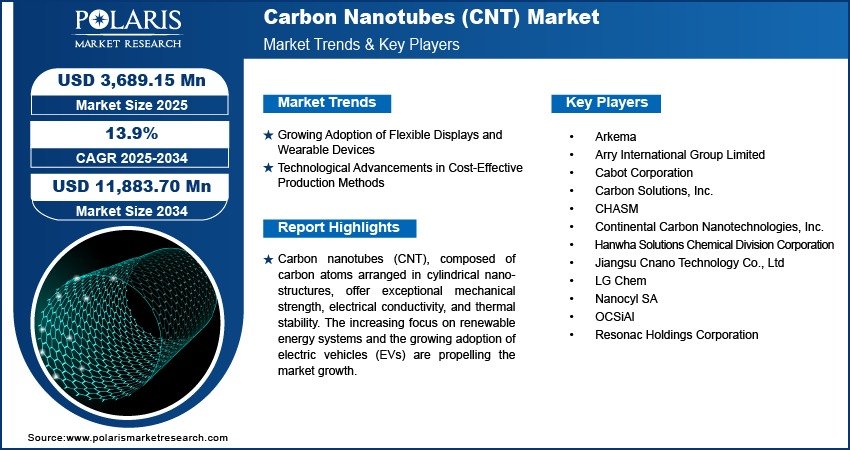 POLARIS
MARKET RESEARCH

Carbon Nanotubes (CNT) Market
Market Trends & Key Players

USD 3,689.15 Mn
Market Size 2025

13.9%
CAGR 2025-2034

USD 11,883.70 Mn
Market Size 2034

Market Trends

★ Growing Adoption of Flexible Displays and Wearable Devices
★ Technological Advancements in Cost-Effective Production Methods

Report Highlights

★ Carbon nanotubes (CNT), composed of carbon atoms arranged in cylindrical nanostructures, offer exceptional mechanical strength, electrical conductivity, and thermal stability. The increasing focus on renewable energy systems and the growing adoption of electric vehicles (EVs) are propelling the market growth.

Key Players

• Arkema
• Arry International Group Limited
• Cabot Corporation
• Carbon Solutions, Inc.
• CHASM
• Continental Carbon Nanotechnologies, Inc.
• Hanwha Solutions Chemical Division Corporation
• Jiangsu Cnano Technology Co., Ltd
• LG Chem
• Nanocyl SA
• OCSiAl
• Resonac Holdings Corporation

Source:www.polarismarketresearch.com